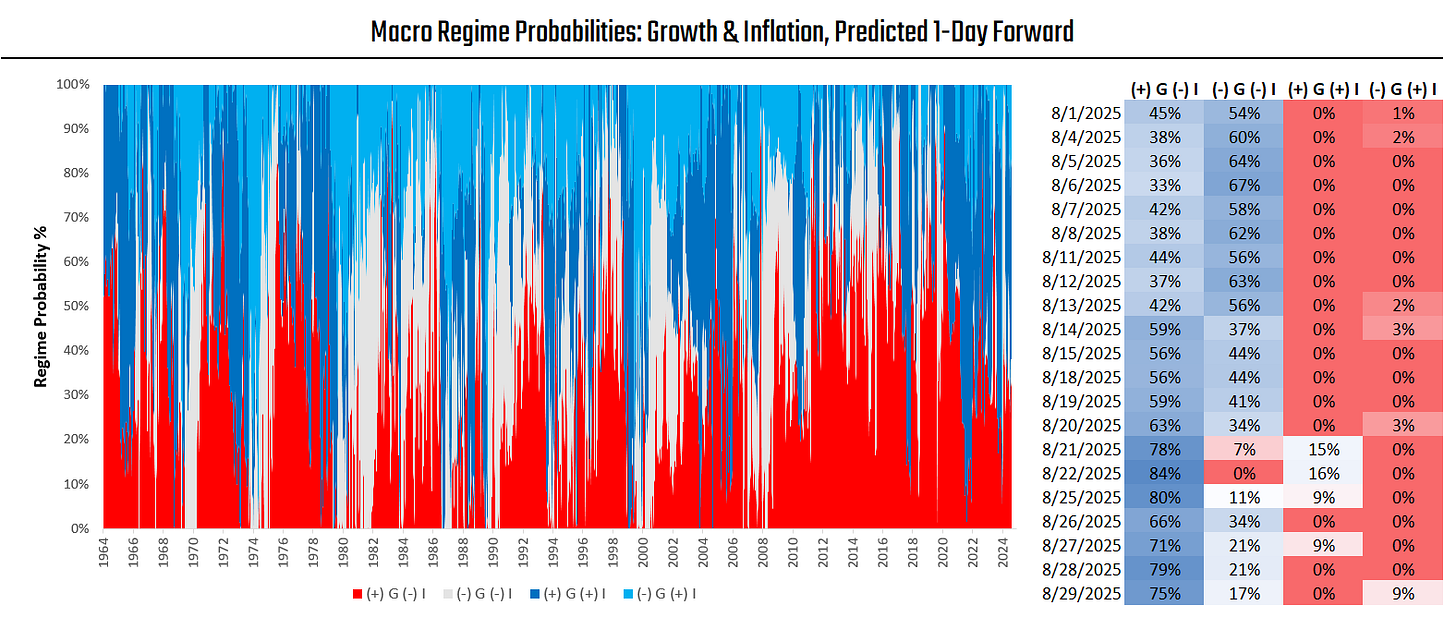 Macro Regime Probabilities: Growth & Inflation, Predicted 1-Day Forward

Regime Probability %

100%
90%
80%
70%
60%
50%
40%
30%
20%
10%
0%

1964 1966 1968 1970 1972 1974 1976 1978 1980 1982 1984 1986 1988 1990 1992 1994 1996 1998 2000 2002 2004 2006 2008 2010 2012 2014 2016 2018 2020 2022 2024

(+) G (-) I   (-) G (-) I   (+) G (+) I   (-) G (+) I

| | (+) G (-) I | (-) G (-) I | (+) G (+) I | (-) G (+) I |
|---|---|---|---|---|
| 8/1/2025 | 45% | 54% | 0% | 1% |
| 8/4/2025 | 38% | 60% | 0% | 2% |
| 8/5/2025 | 36% | 64% | 0% | 0% |
| 8/6/2025 | 33% | 67% | 0% | 0% |
| 8/7/2025 | 42% | 58% | 0% | 0% |
| 8/8/2025 | 38% | 62% | 0% | 0% |
| 8/11/2025 | 44% | 56% | 0% | 0% |
| 8/12/2025 | 37% | 63% | 0% | 0% |
| 8/13/2025 | 42% | 56% | 0% | 2% |
| 8/14/2025 | 59% | 37% | 0% | 3% |
| 8/15/2025 | 56% | 44% | 0% | 0% |
| 8/18/2025 | 56% | 44% | 0% | 0% |
| 8/19/2025 | 59% | 41% | 0% | 0% |
| 8/20/2025 | 63% | 34% | 0% | 3% |
| 8/21/2025 | 78% | 7% | 15% | 0% |
| 8/22/2025 | 84% | 0% | 16% | 0% |
| 8/25/2025 | 80% | 11% | 9% | 0% |
| 8/26/2025 | 66% | 34% | 0% | 0% |
| 8/27/2025 | 71% | 21% | 9% | 0% |
| 8/28/2025 | 79% | 21% | 0% | 0% |
| 8/29/2025 | 75% | 17% | 0% | 9% |